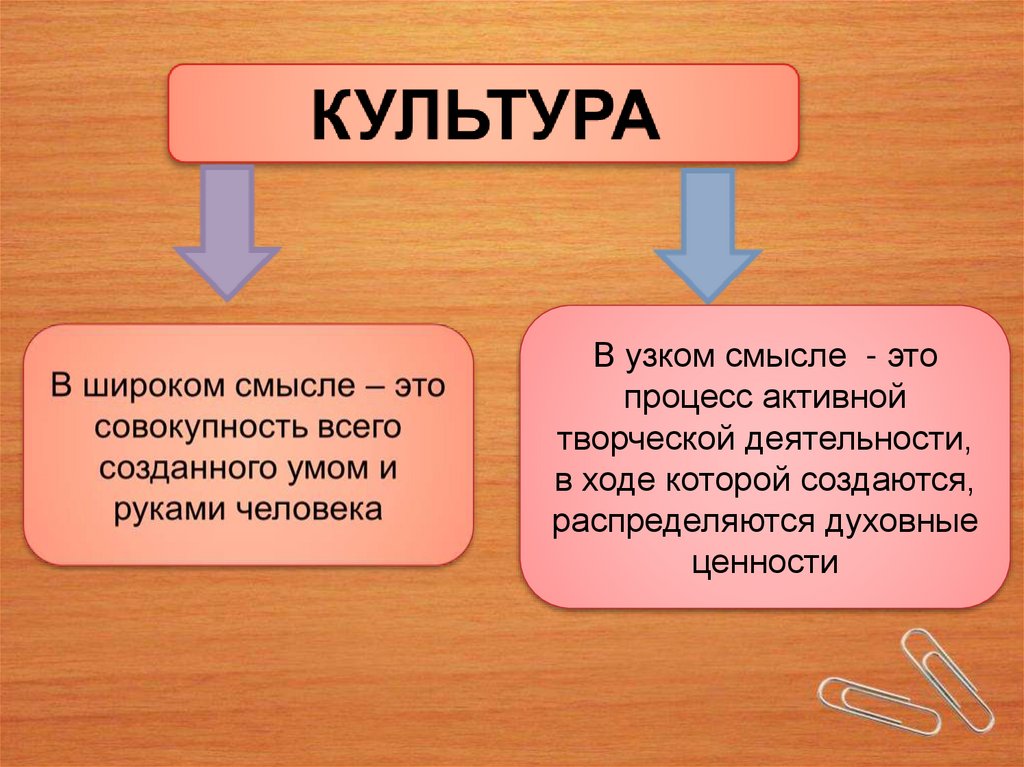 КУЛЬТУРА

В широком смысле – это совокупность всего созданного умом и руками человека

В узком смысле - это процесс активной творческой деятельности, в ходе которой создаются, распределяются духовные ценности